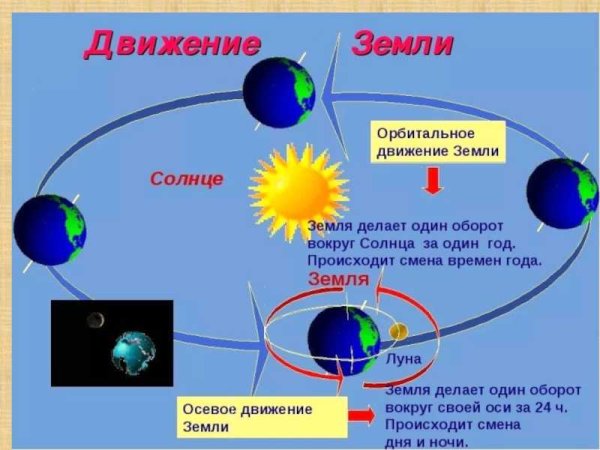 Движение Земли

Орбитальное движение Земли

Солнце

Земля делает один оборот вокруг Солнца за один год. Происходит смена времен года.

Земля

Луна

Осевое движение Земли

Земля делает один оборот вокруг своей оси за 24 ч. Происходит смена дня и ночи.